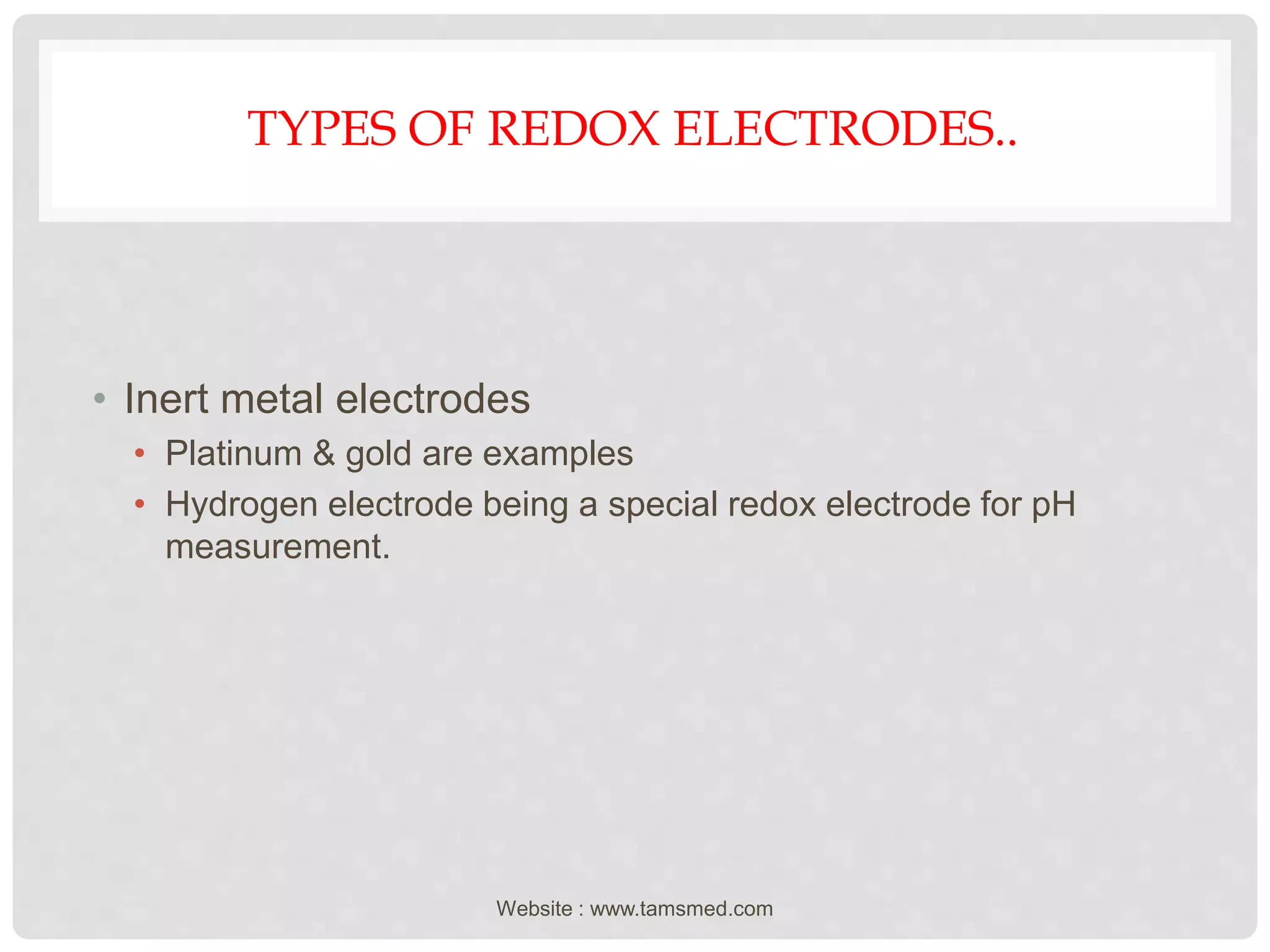 TYPES OF REDOX ELECTRODES..

• Inert metal electrodes
  • Platinum & gold are examples
  • Hydrogen electrode being a special redox electrode for pH measurement.

Website : www.tamsmed.com